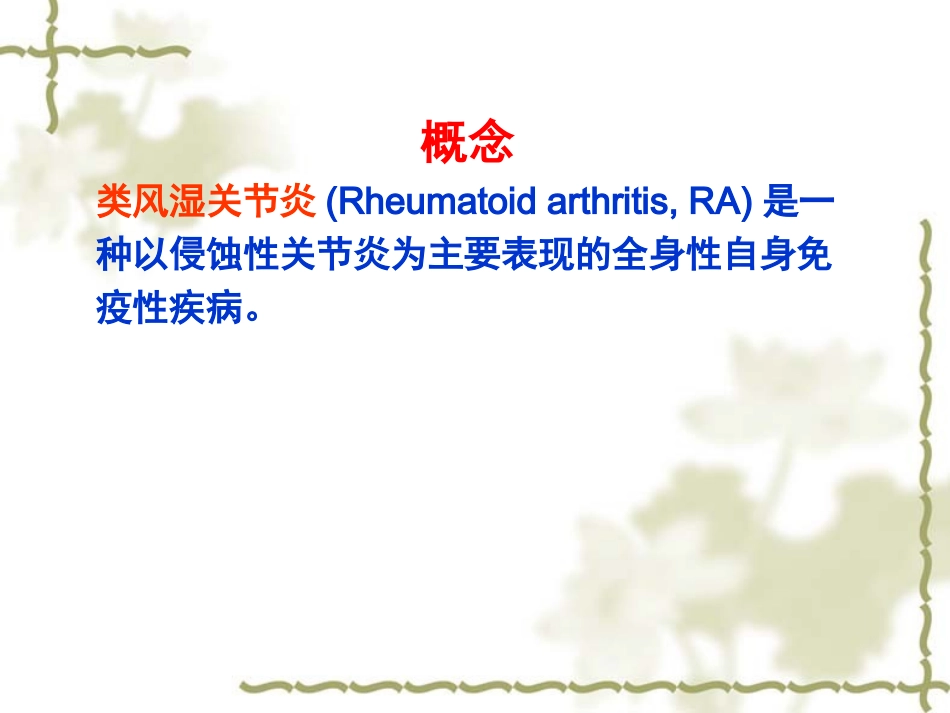 概念

类风湿关节炎 (Rheumatoid arthritis, RA) 是一种以侵蚀性关节炎为主要表现的全身性自身免疫性疾病。